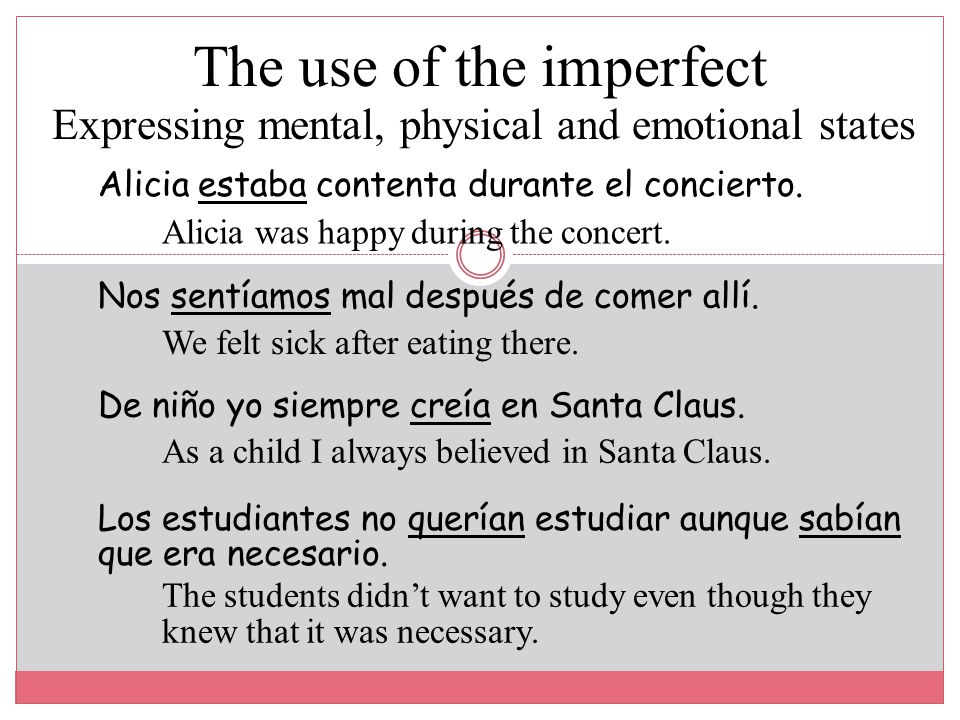 The use of the imperfect
Expressing mental, physical and emotional states

Alicia estaba contenta durante el concierto.
Alicia was happy during the concert.

Nos sentíamos mal después de comer allí.
We felt sick after eating there.

De niño yo siempre creía en Santa Claus.
As a child I always believed in Santa Claus.

Los estudiantes no querían estudiar aunque sabían que era necesario.
The students didn't want to study even though they knew that it was necessary.